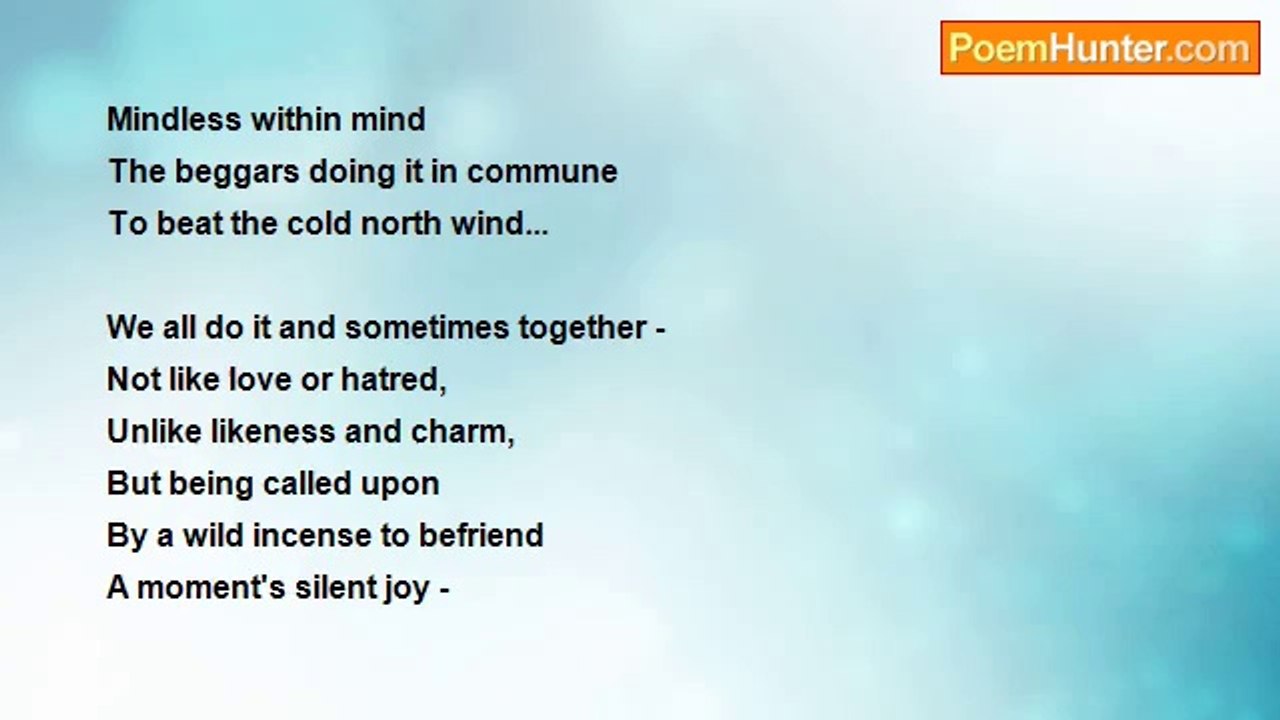 PoemHunter.com

Mindless within mind
The beggars doing it in commune
To beat the cold north wind...

We all do it and sometimes together -
Not like love or hatred,
Unlike likeness and charm,
But being called upon
By a wild incense to befriend
A moment's silent joy -